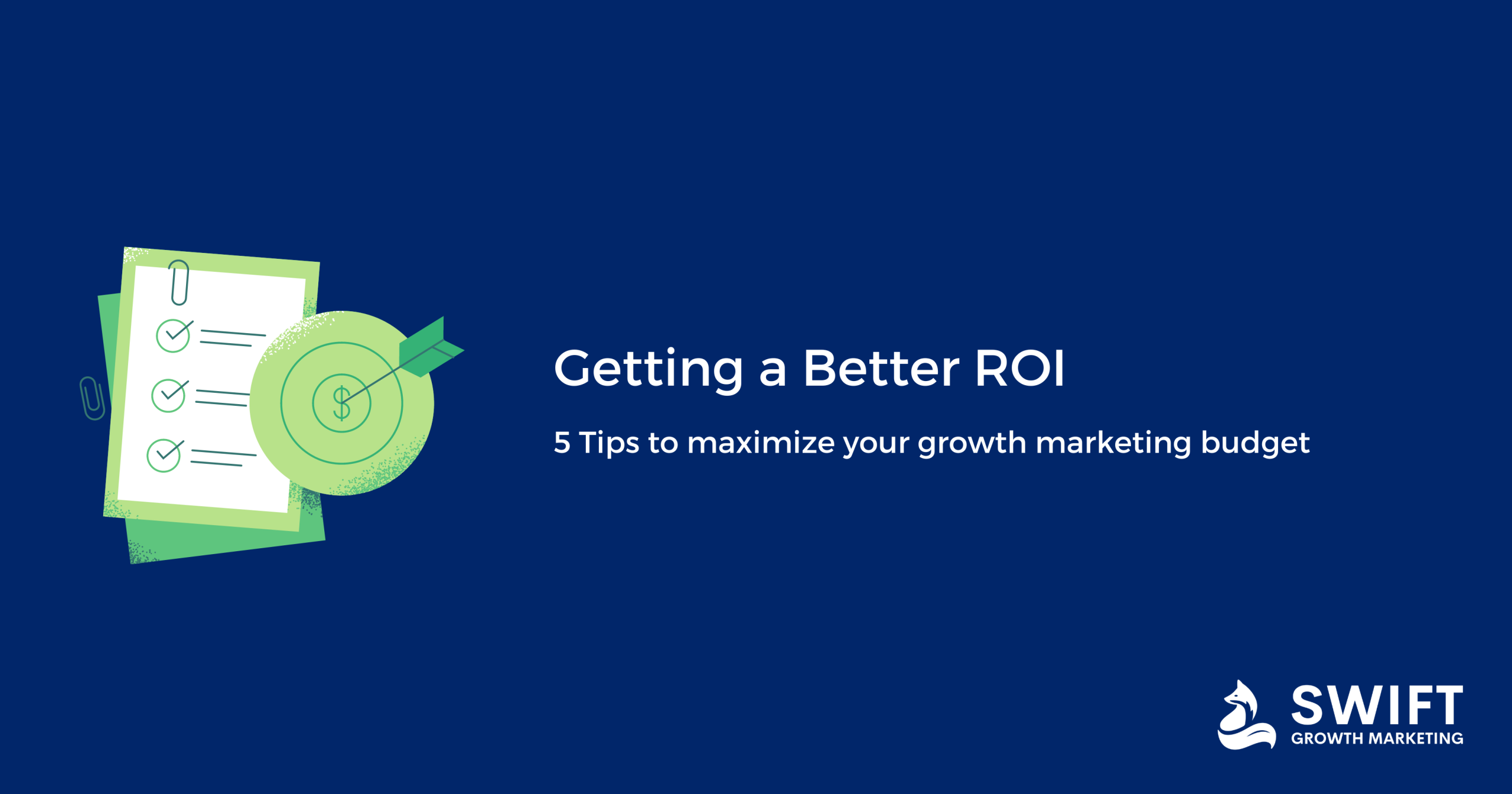 $

Getting a Better ROI

5 Tips to maximize your growth marketing budget

SWIFT
GROWTH MARKETING